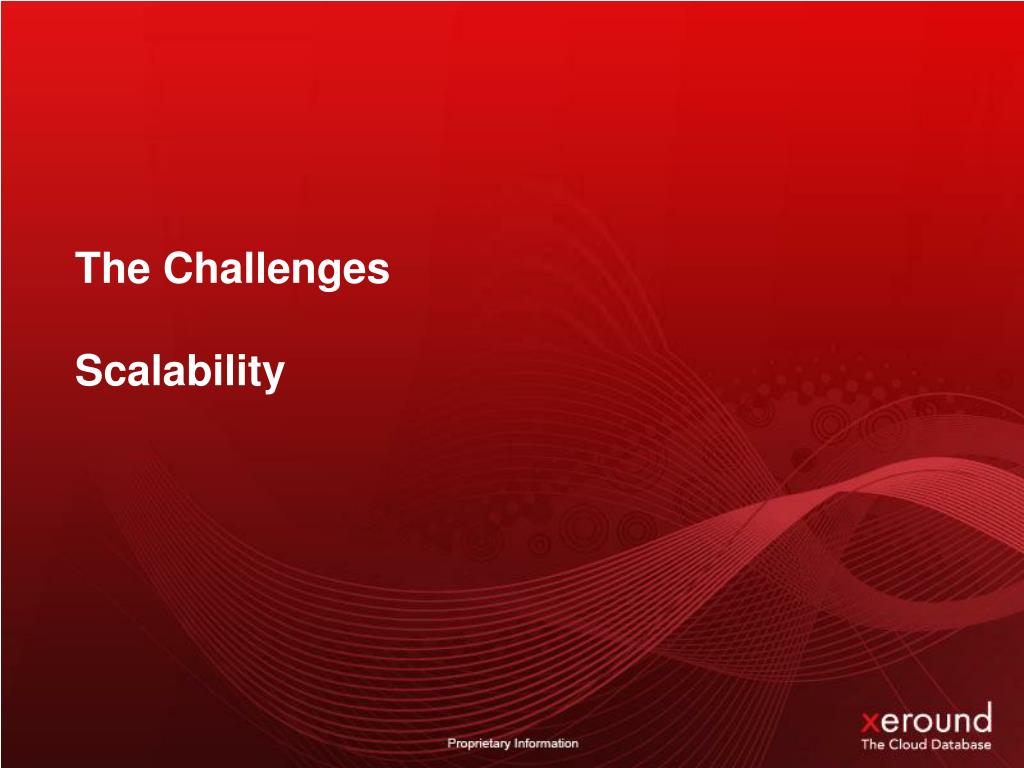 The Challenges

Scalability

Proprietary Information

xeround
The Cloud Database